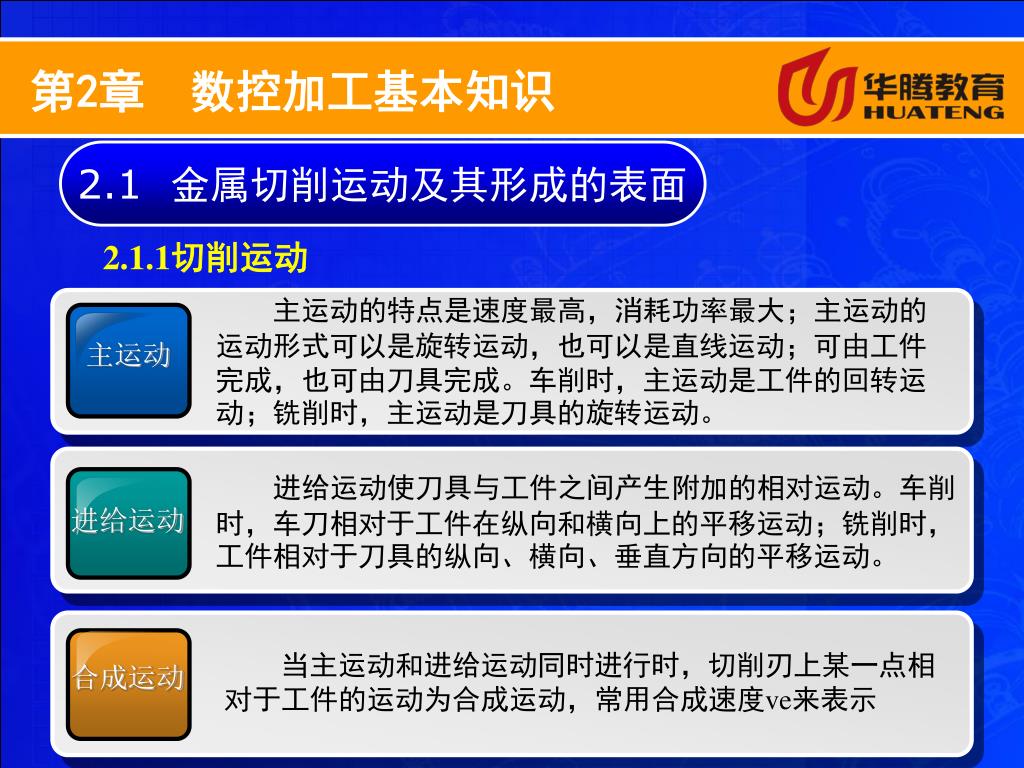 第2章　数控加工基本知识

华腾教育
HUATENG

2.1 金属切削运动及其形成的表面

2.1.1切削运动

主运动

主运动的特点是速度最高，消耗功率最大；主运动的运动形式可以是旋转运动，也可以是直线运动；可由工件完成，也可由刀具完成。车削时，主运动是工件的回转运动；铣削时，主运动是刀具的旋转运动。

进给运动

进给运动使刀具与工件之间产生附加的相对运动。车削时，车刀相对于工件在纵向和横向上的平移运动；铣削时，工件相对于刀具的纵向、横向、垂直方向的平移运动。

合成运动

当主运动和进给运动同时进行时，切削刃上某一点相对于工件的运动为合成运动，常用合成速度ve来表示